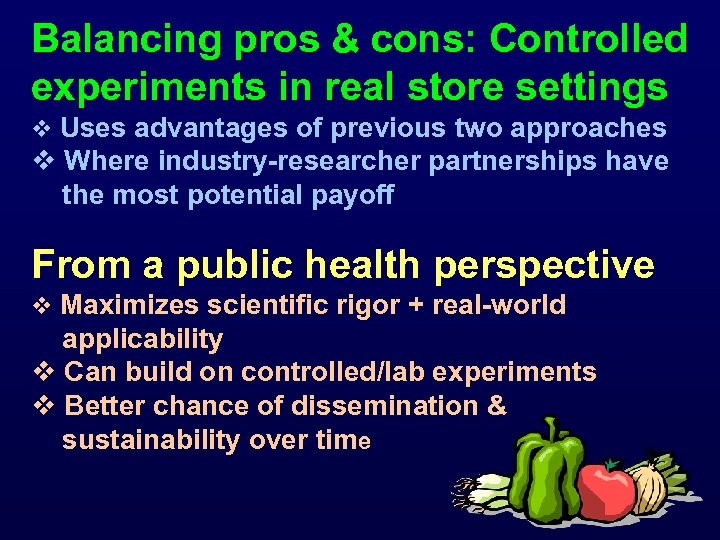 Balancing pros & cons: Controlled experiments in real store settings

❖ Uses advantages of previous two approaches
❖ Where industry-researcher partnerships have the most potential payoff

From a public health perspective

❖ Maximizes scientific rigor + real-world applicability
❖ Can build on controlled/lab experiments
❖ Better chance of dissemination & sustainability over time